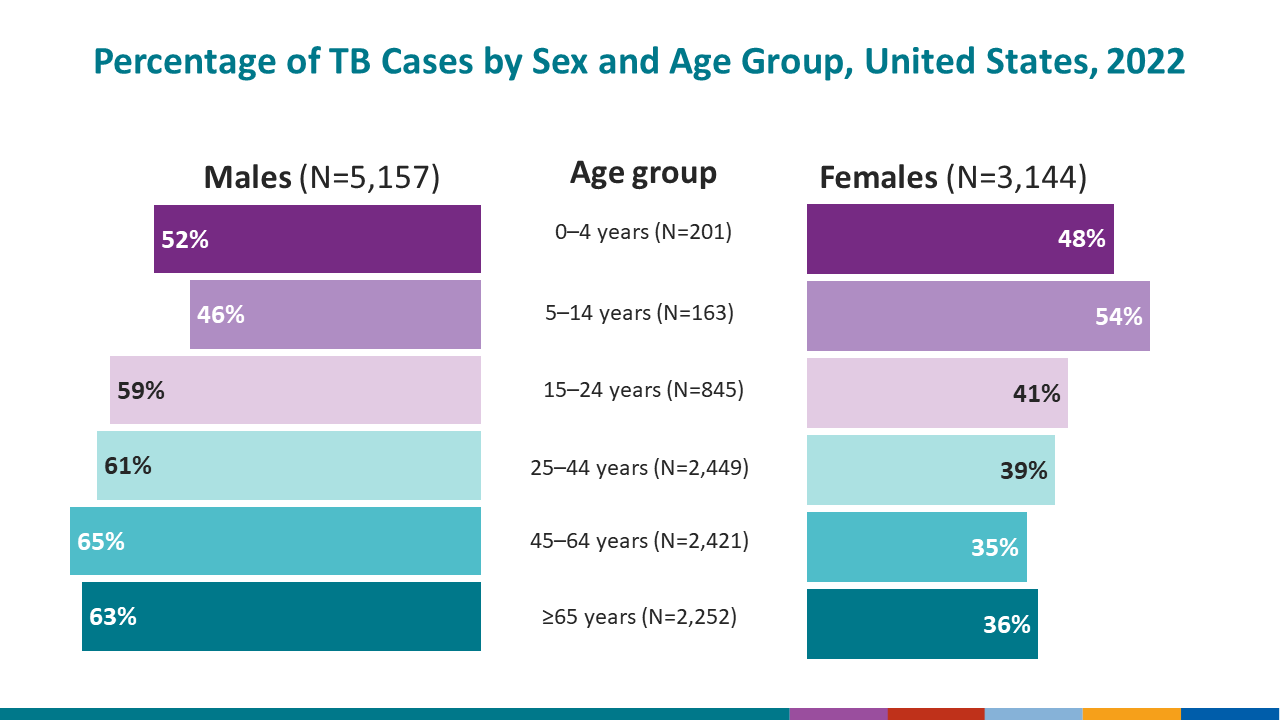 Percentage of TB Cases by Sex and Age Group, United States, 2022

| Males (N=5,157) | Age group | Females (N=3,144) |
|---|---|---|
| 52% | 0–4 years (N=201) | 48% |
| 46% | 5–14 years (N=163) | 54% |
| 59% | 15–24 years (N=845) | 41% |
| 61% | 25–44 years (N=2,449) | 39% |
| 65% | 45–64 years (N=2,421) | 35% |
| 63% | ≥65 years (N=2,252) | 36% |